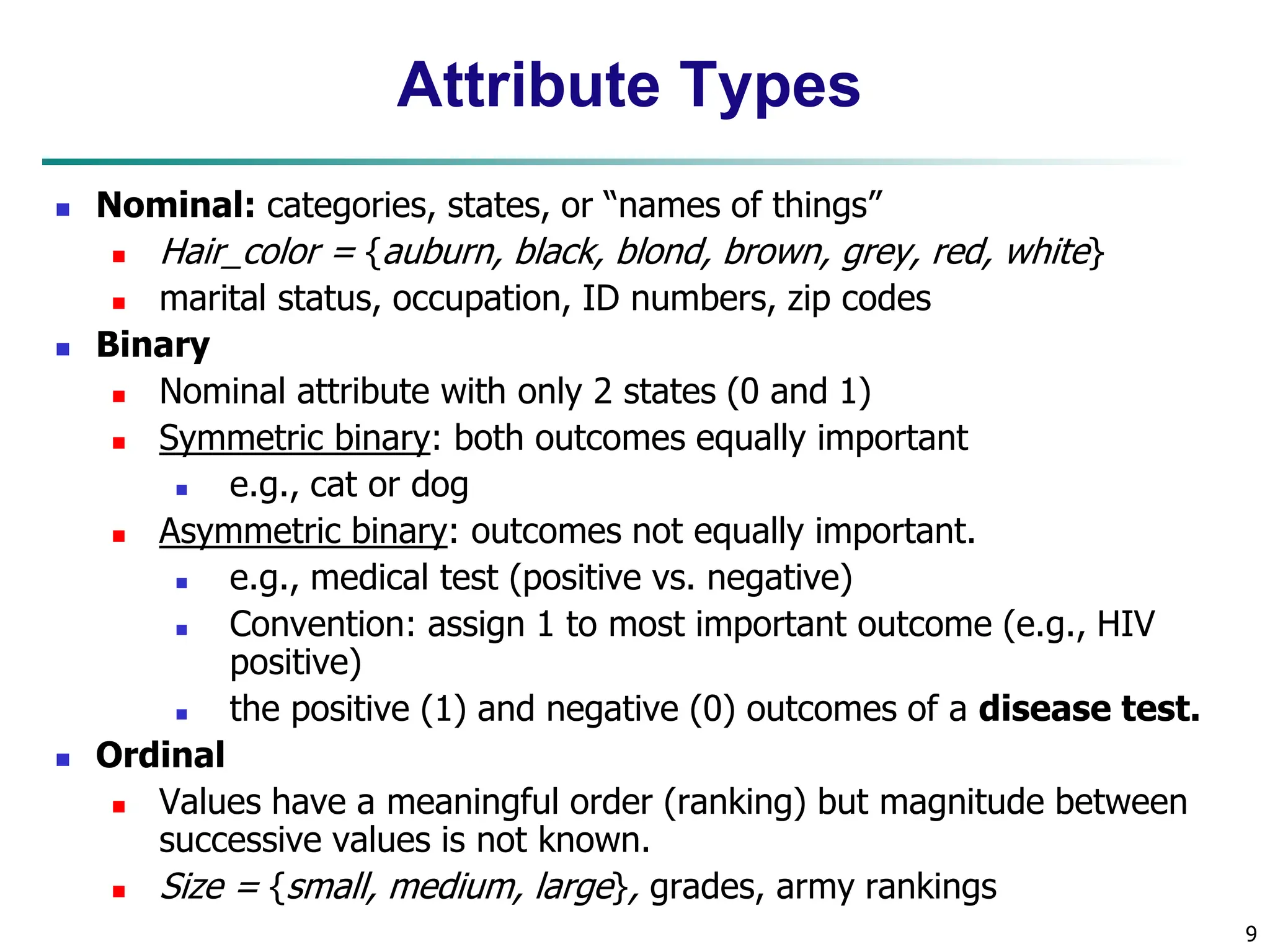 Attribute Types

Nominal: categories, states, or “names of things”
Hair_color = {auburn, black, blond, brown, grey, red, white}
marital status, occupation, ID numbers, zip codes
Binary
Nominal attribute with only 2 states (0 and 1)
Symmetric binary: both outcomes equally important
e.g., cat or dog
Asymmetric binary: outcomes not equally important.
e.g., medical test (positive vs. negative)
Convention: assign 1 to most important outcome (e.g., HIV positive)
the positive (1) and negative (0) outcomes of a disease test.
Ordinal
Values have a meaningful order (ranking) but magnitude between successive values is not known.
Size = {small, medium, large}, grades, army rankings

9